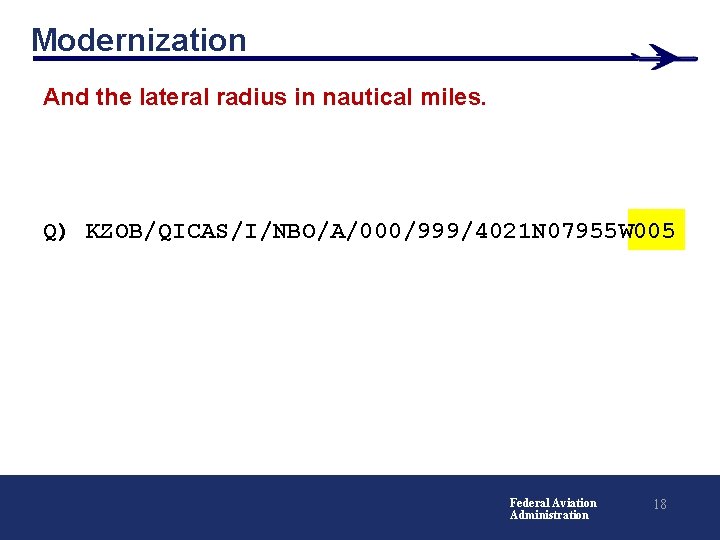 Modernization

And the lateral radius in nautical miles.

Q) KZOB/QICAS/I/NBO/A/000/999/4021N07955W005

Federal Aviation Administration

18